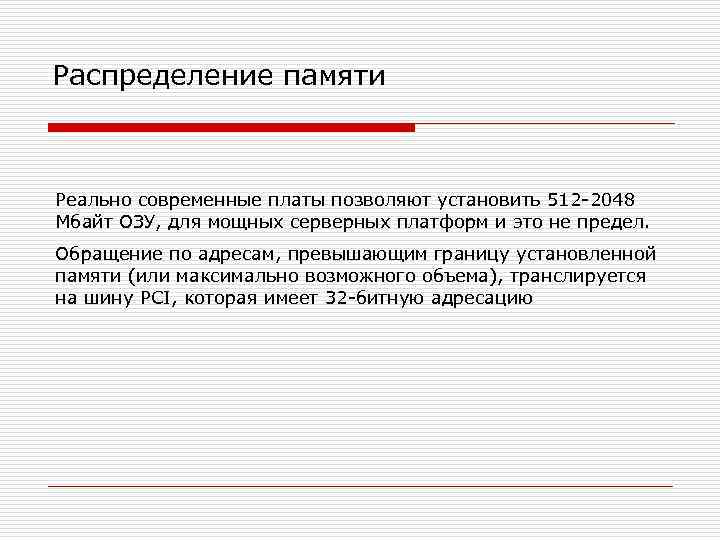 Распределение памяти

Реально современные платы позволяют установить 512-2048 Мбайт ОЗУ, для мощных серверных платформ и это не предел.

Обращение по адресам, превышающим границу установленной памяти (или максимально возможного объема), транслируется на шину PCI, которая имеет 32-битную адресацию